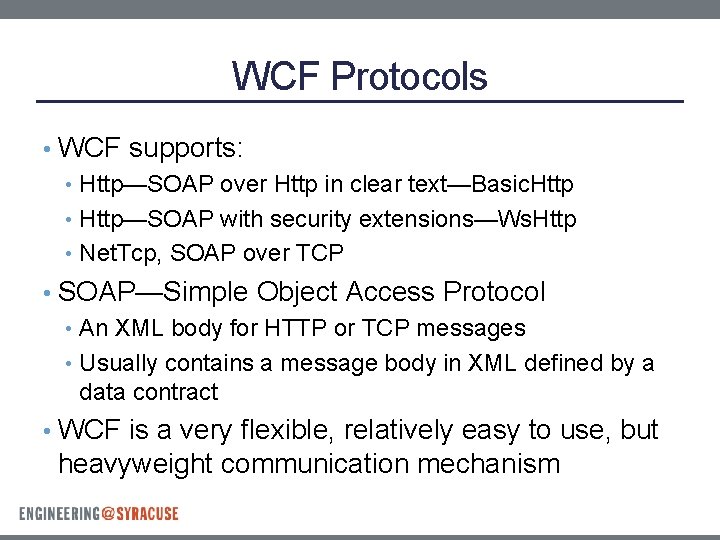 WCF Protocols

• WCF supports:
  • Http—SOAP over Http in clear text—BasicHttp
  • Http—SOAP with security extensions—WsHttp
  • NetTcp, SOAP over TCP
• SOAP—Simple Object Access Protocol
  • An XML body for HTTP or TCP messages
  • Usually contains a message body in XML defined by a data contract
• WCF is a very flexible, relatively easy to use, but heavyweight communication mechanism

ENGINEERING@SYRACUSE